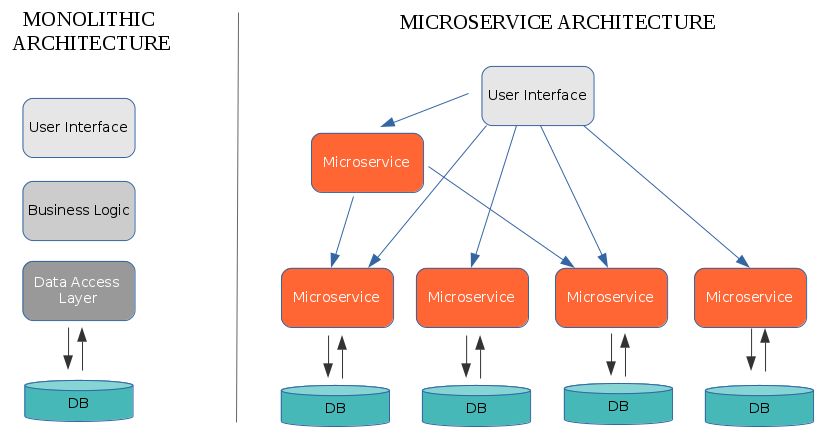 MONOLITHIC ARCHITECTURE

User Interface

Business Logic

Data Access Layer

DB

MICROSERVICE ARCHITECTURE

User Interface

Microservice

Microservice

Microservice

Microservice

Microservice

DB

DB

DB

DB